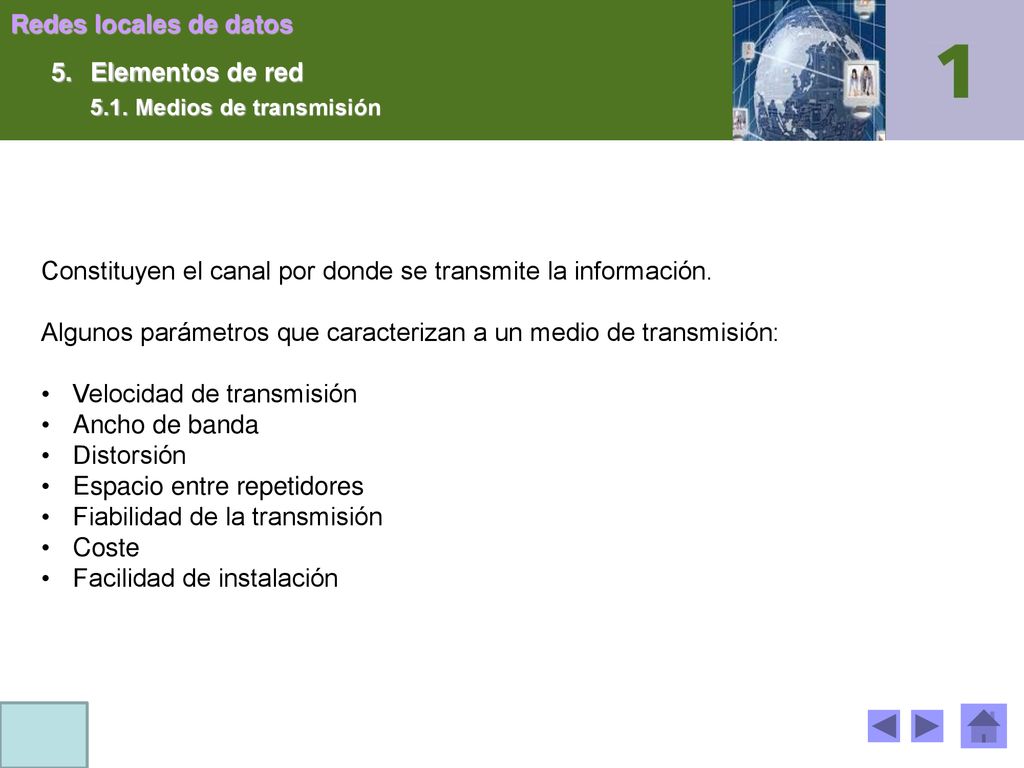 Redes locales de datos

5. Elementos de red

5.1. Medios de transmisión

1

Constituyen el canal por donde se transmite la información.

Algunos parámetros que caracterizan a un medio de transmisión:

• Velocidad de transmisión
• Ancho de banda
• Distorsión
• Espacio entre repetidores
• Fiabilidad de la transmisión
• Coste
• Facilidad de instalación